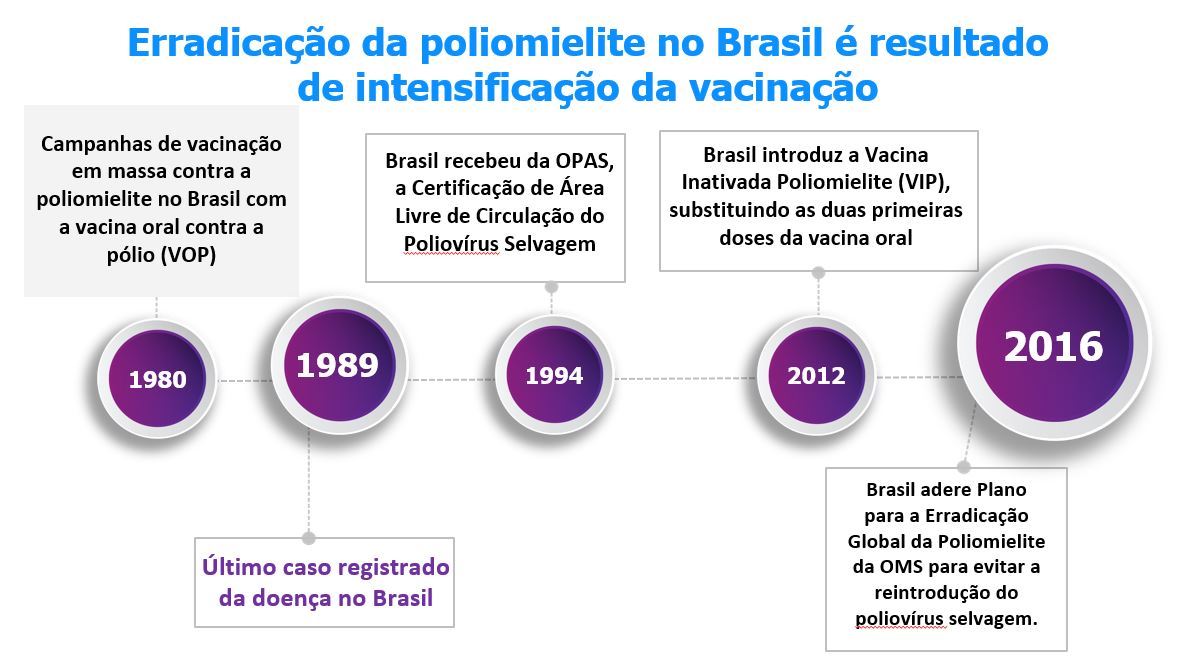 Erradicação da poliomielite no Brasil é resultado de intensificação da vacinação

Campanhas de vacinação em massa contra a poliomielite no Brasil com a vacina oral contra a pólio (VOP)

1980

1989

Último caso registrado da doença no Brasil

Brasil recebeu da OPAS, a Certificação de Área Livre de Circulação do Poliovírus Selvagem

1994

Brasil introduz a Vacina Inativada Poliomielite (VIP), substituindo as duas primeiras doses da vacina oral

2012

2016

Brasil adere Plano para a Erradicação Global da Poliomielite da OMS para evitar a reintrodução do poliovírus selvagem.